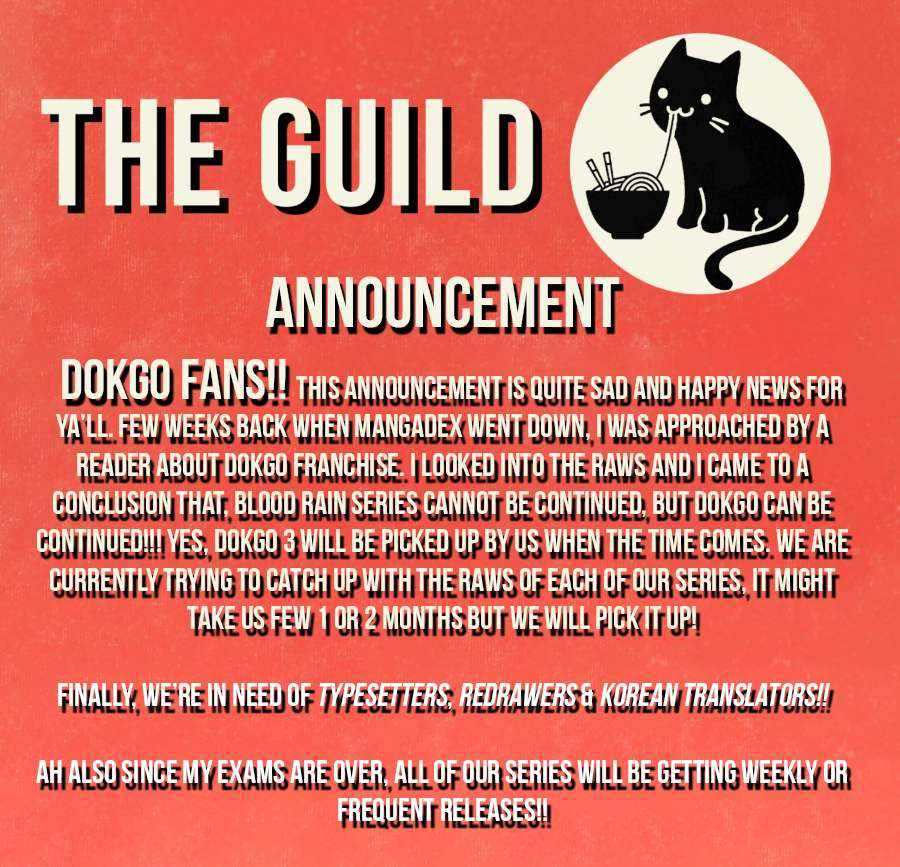 THE GUILD

ANNOUNCEMENT

DOKGO FANS!! THIS ANNOUNCEMENT IS QUITE SAD AND HAPPY NEWS FOR YA'LL. FEW WEEKS BACK WHEN MANGADEX WENT DOWN, I WAS APPROACHED BY A READER ABOUT DOKGO FRANCHISE. I LOOKED INTO THE RAWS AND I CAME TO A CONCLUSION THAT, BLOOD RAIN SERIES CANNOT BE CONTINUED, BUT DOKGO CAN BE CONTINUED!!! YES, DOKGO 3 WILL BE PICKED UP BY US WHEN THE TIME COMES. WE ARE CURRENTLY TRYING TO CATCH UP WITH THE RAWS OF EACH OF OUR SERIES, IT MIGHT TAKE US FEW 1 OR 2 MONTHS BUT WE WILL PICK IT UP!

FINALLY, WE'RE IN NEED OF TYPESETTERS, REDRAWERS & KOREAN TRANSLATORS!!

AH ALSO SINCE MY EXAMS ARE OVER, ALL OF OUR SERIES WILL BE GETTING WEEKLY OR FREQUENT RELEASES!!